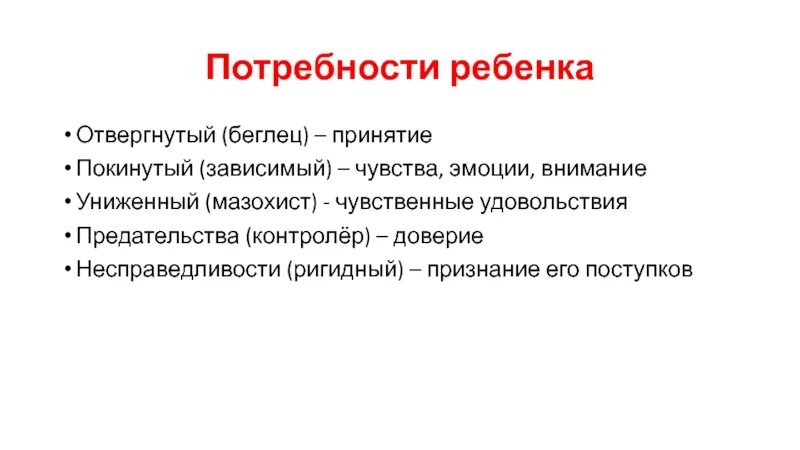 Потребности ребенка

• Отвергнутый (беглец) – принятие
• Покинутый (зависимый) – чувства, эмоции, внимание
• Униженный (мазохист) - чувственные удовольствия
• Предательства (контролёр) – доверие
• Несправедливости (ригидный) – признание его поступков